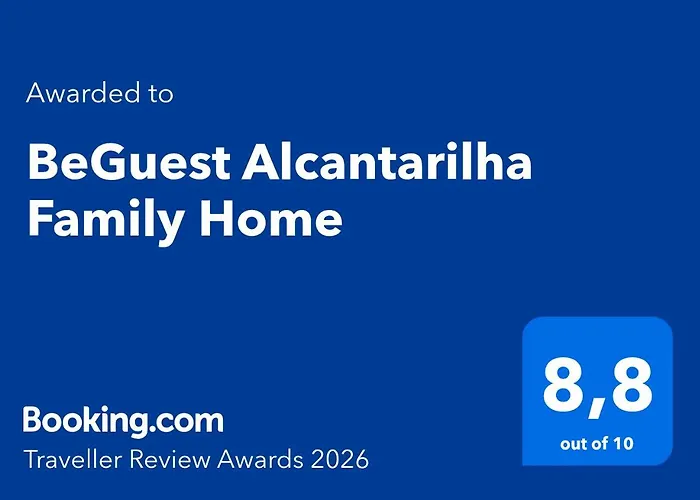 Awarded to

BeGuest Alcantarilha Family Home

Booking.com
Traveller Review Awards 2026

8,8
out of 10